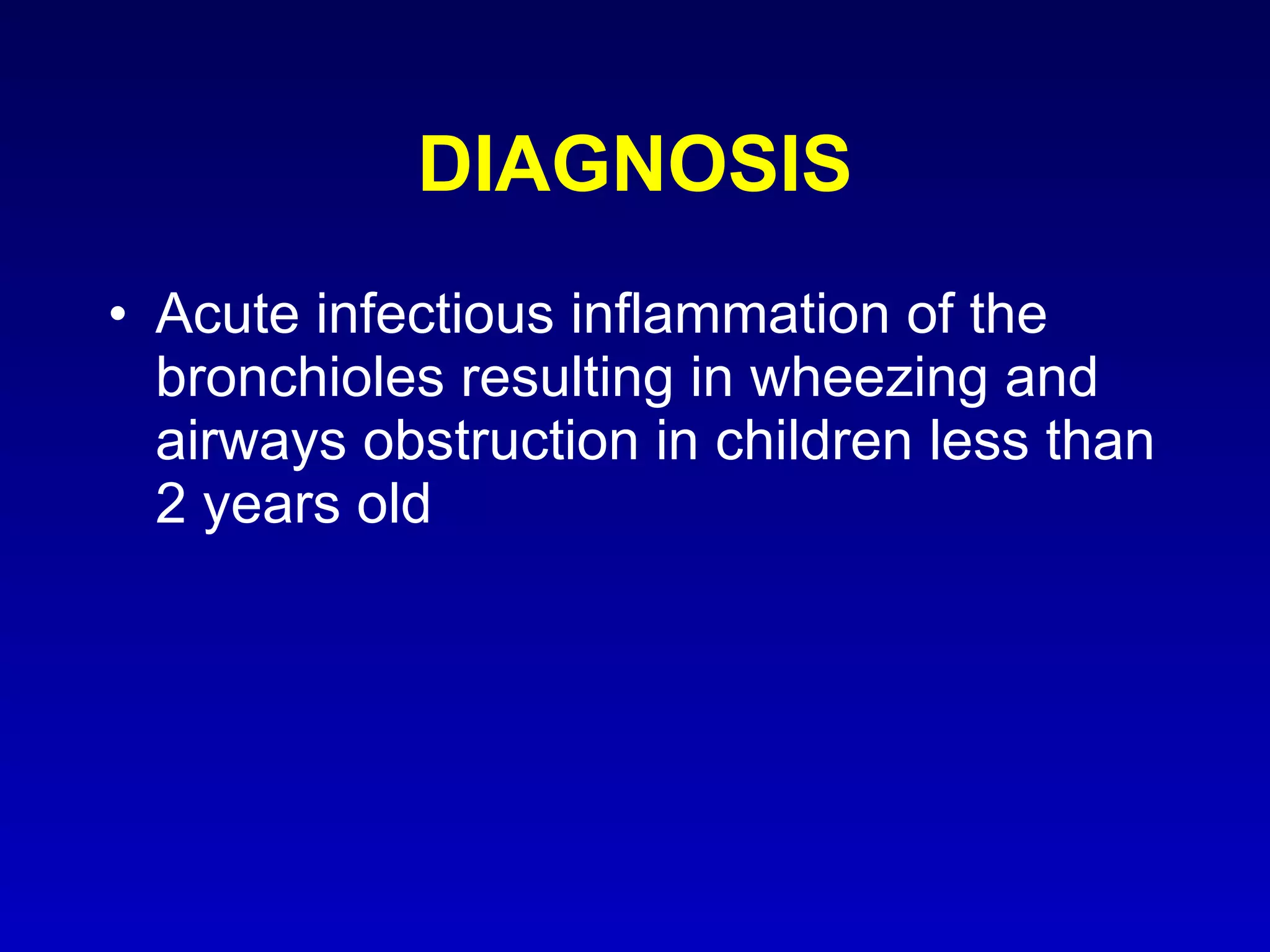 DIAGNOSIS

• Acute infectious inflammation of the bronchioles resulting in wheezing and airways obstruction in children less than 2 years old